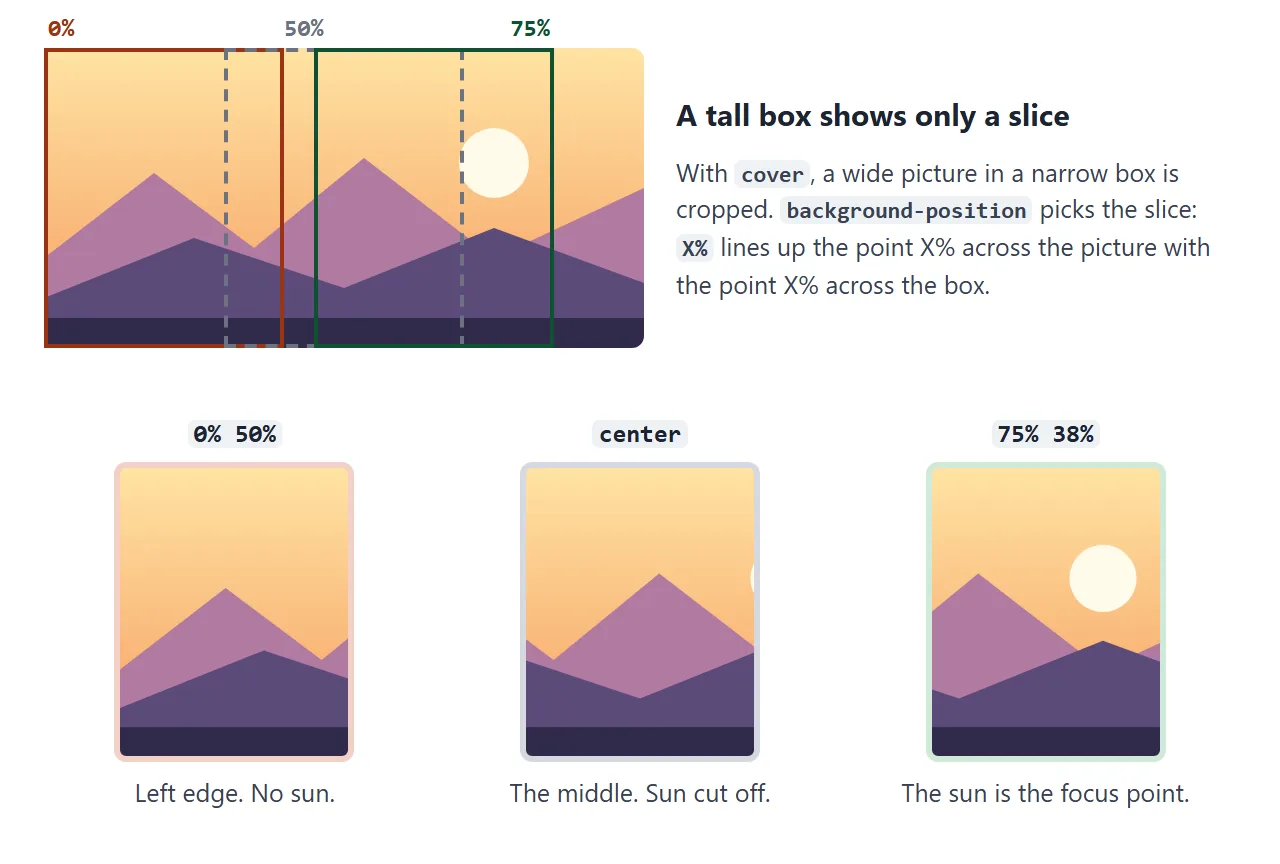 0%
50%
75%

A tall box shows only a slice

With cover, a wide picture in a narrow box is cropped. background-position picks the slice: X% lines up the point X% across the picture with the point X% across the box.

0% 50%

Left edge. No sun.

center

The middle. Sun cut off.

75% 38%

The sun is the focus point.